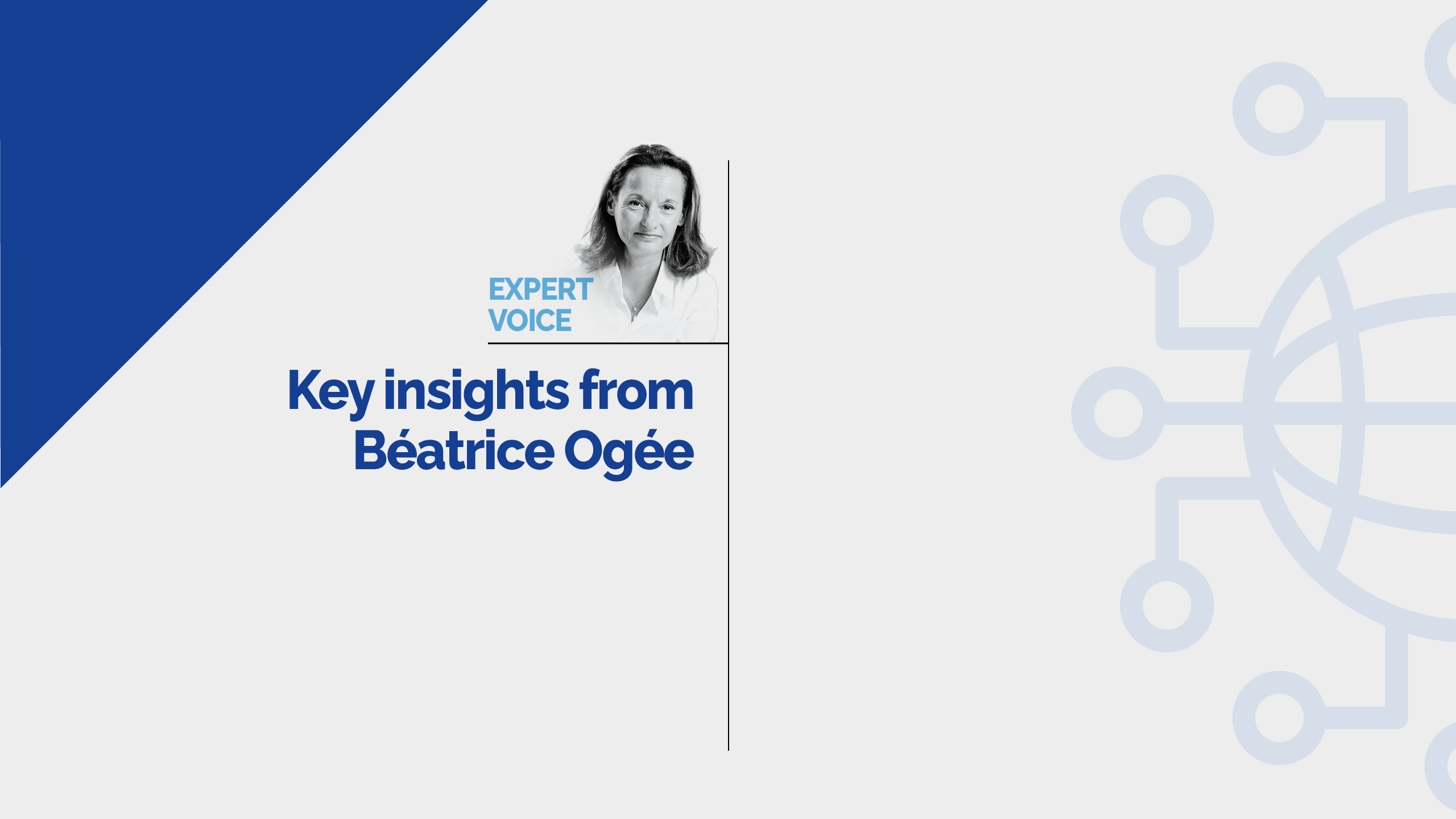 EXPERT
VOICE

Key insights from Béatrice Ogée